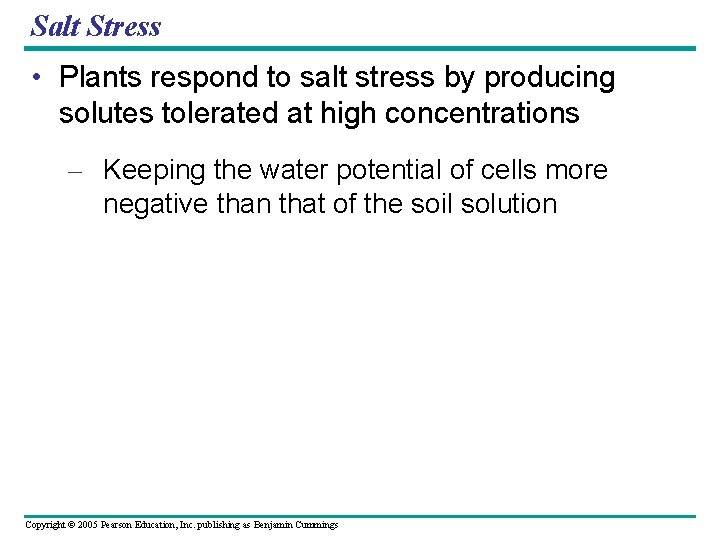 Salt Stress

• Plants respond to salt stress by producing solutes tolerated at high concentrations

– Keeping the water potential of cells more negative than that of the soil solution

Copyright © 2005 Pearson Education, Inc. publishing as Benjamin Cummings